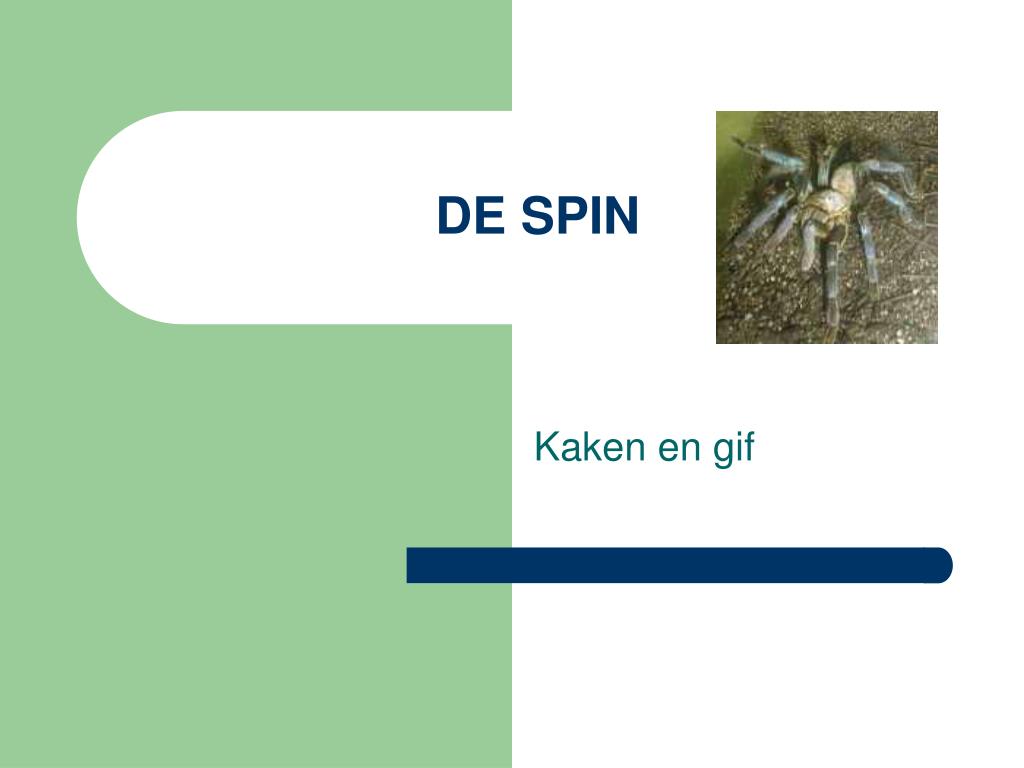 DE SPIN

Kaken en gif